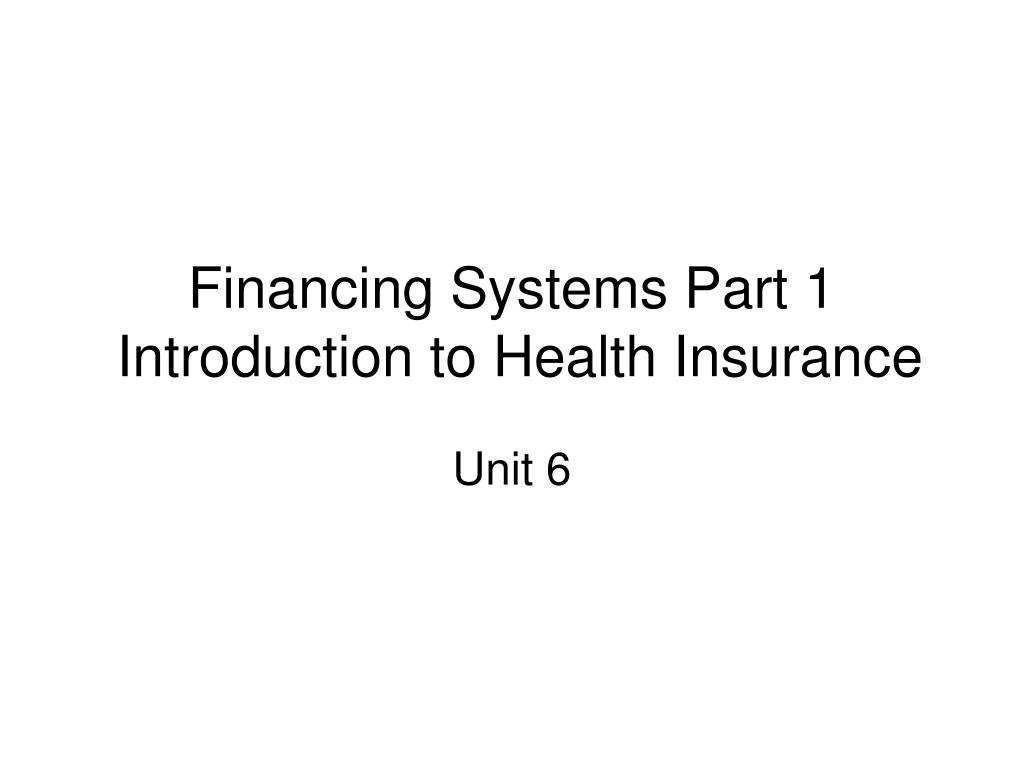 Financing Systems Part 1 Introduction to Health Insurance

Unit 6